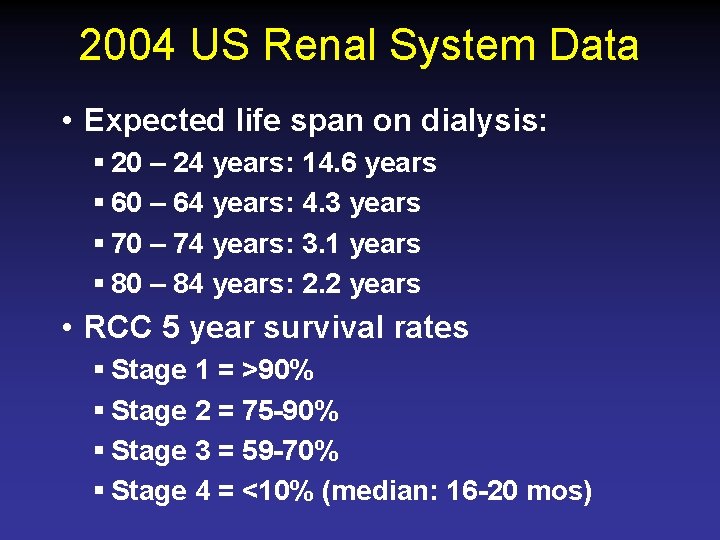 2004 US Renal System Data

• Expected life span on dialysis:
  ▪ 20 – 24 years: 14.6 years
  ▪ 60 – 64 years: 4.3 years
  ▪ 70 – 74 years: 3.1 years
  ▪ 80 – 84 years: 2.2 years

• RCC 5 year survival rates
  ▪ Stage 1 = >90%
  ▪ Stage 2 = 75-90%
  ▪ Stage 3 = 59-70%
  ▪ Stage 4 = <10% (median: 16-20 mos)